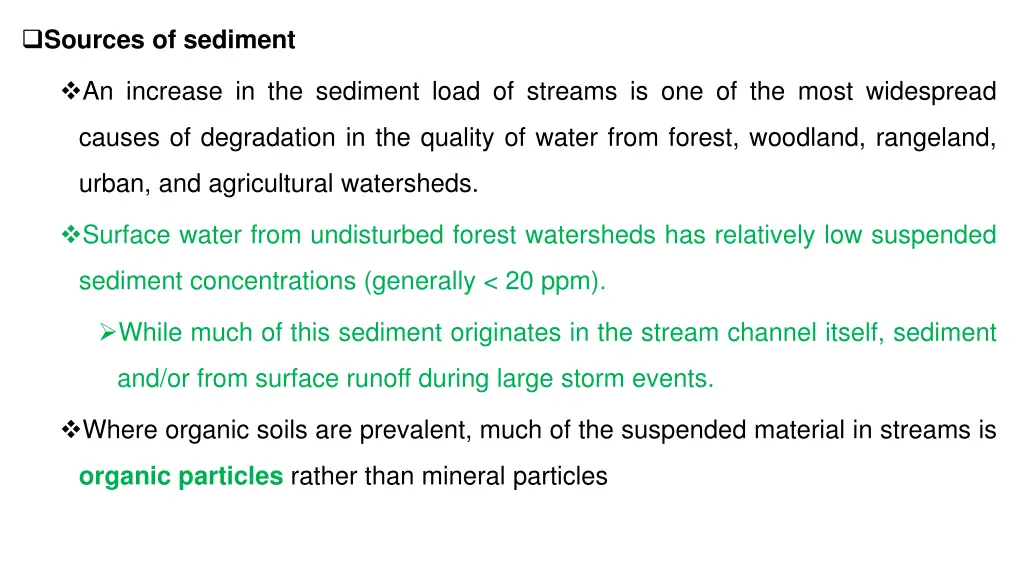 ❑Sources of sediment

❖An increase in the sediment load of streams is one of the most widespread causes of degradation in the quality of water from forest, woodland, rangeland, urban, and agricultural watersheds.

❖Surface water from undisturbed forest watersheds has relatively low suspended sediment concentrations (generally < 20 ppm).

➢While much of this sediment originates in the stream channel itself, sediment and/or from surface runoff during large storm events.

❖Where organic soils are prevalent, much of the suspended material in streams is organic particles rather than mineral particles